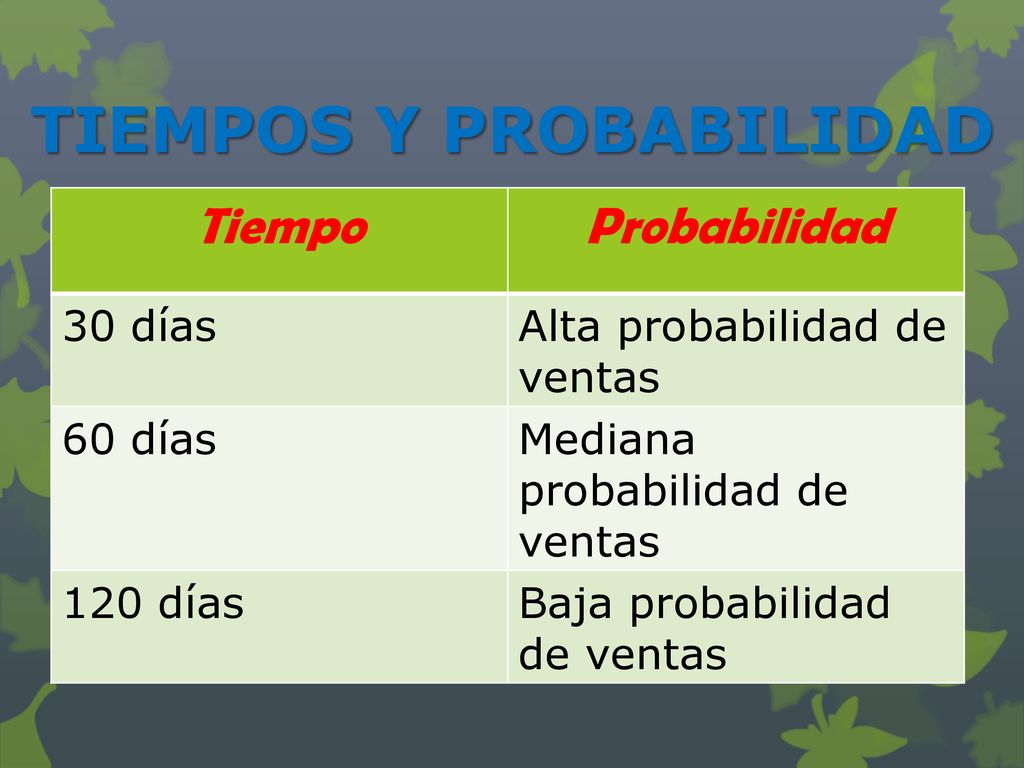 TIEMPOS Y PROBABILIDAD

| Tiempo | Probabilidad |
|---|---|
| 30 días | Alta probabilidad de ventas |
| 60 días | Mediana probabilidad de ventas |
| 120 días | Baja probabilidad de ventas |